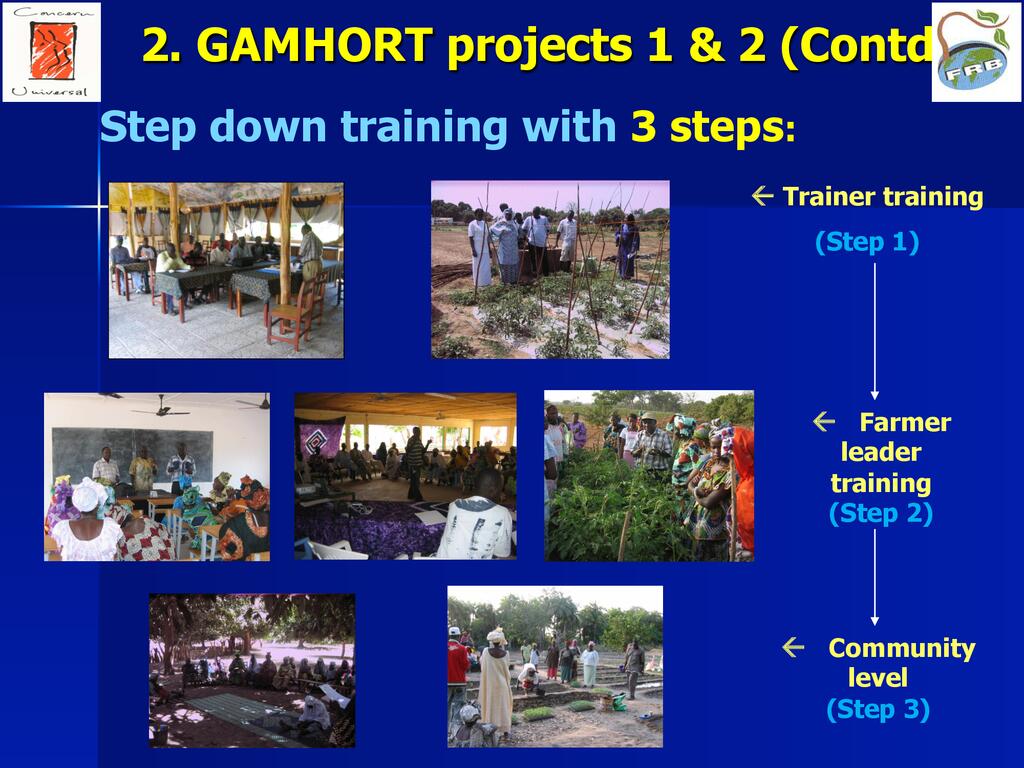 Concern Universal

2. GAMHORT projects 1 & 2 (Contd

FRB

Step down training with 3 steps:

← Trainer training

(Step 1)

← Farmer leader training

(Step 2)

← Community level

(Step 3)